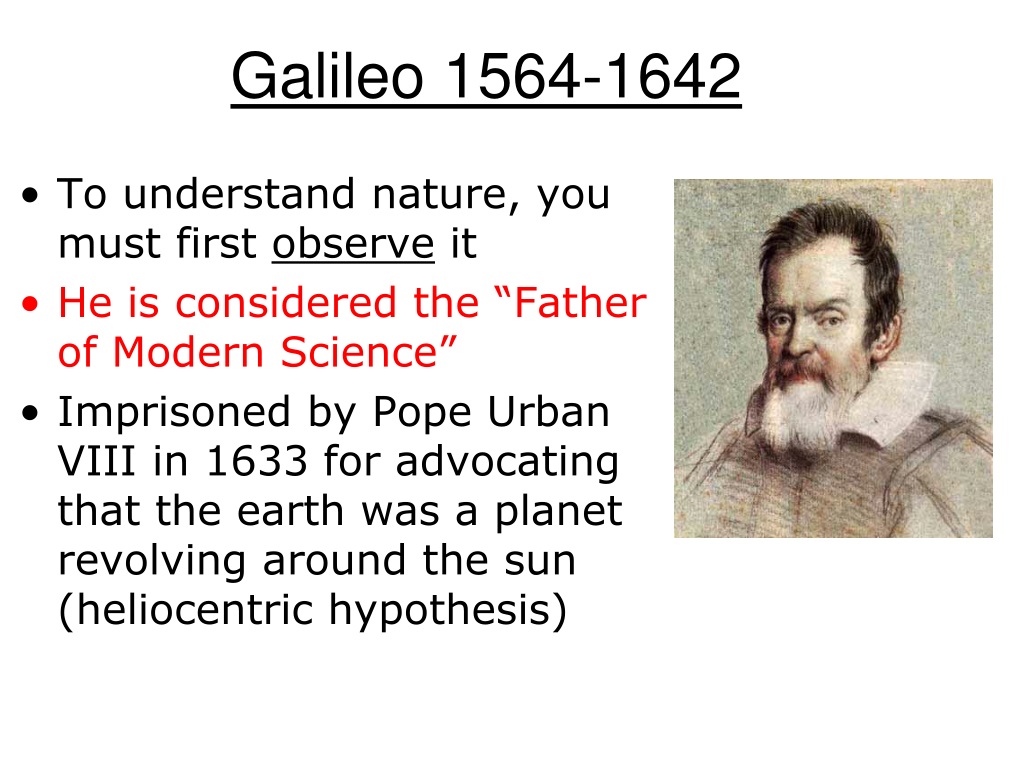 Galileo 1564-1642

• To understand nature, you must first observe it
• He is considered the “Father of Modern Science”
• Imprisoned by Pope Urban VIII in 1633 for advocating that the earth was a planet revolving around the sun (heliocentric hypothesis)